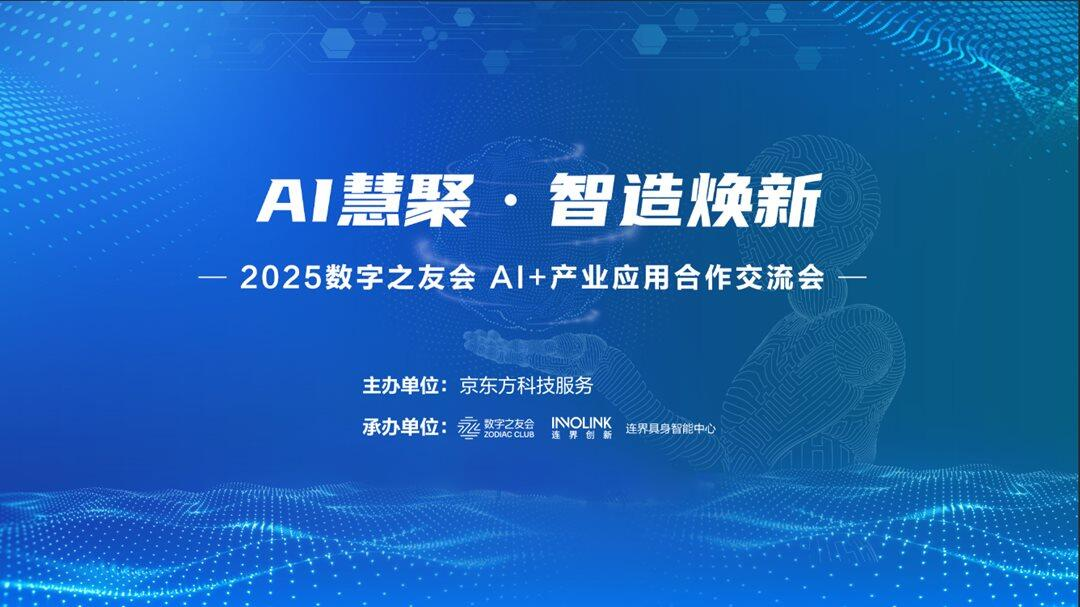 AI慧聚 · 智造焕新

— 2025数字之友会 AI+产业应用合作交流会 —

主办单位：京东方科技服务

承办单位：数字之友会 ZODIAC CLUB INNOLINK 连界创新 连界具身智能中心